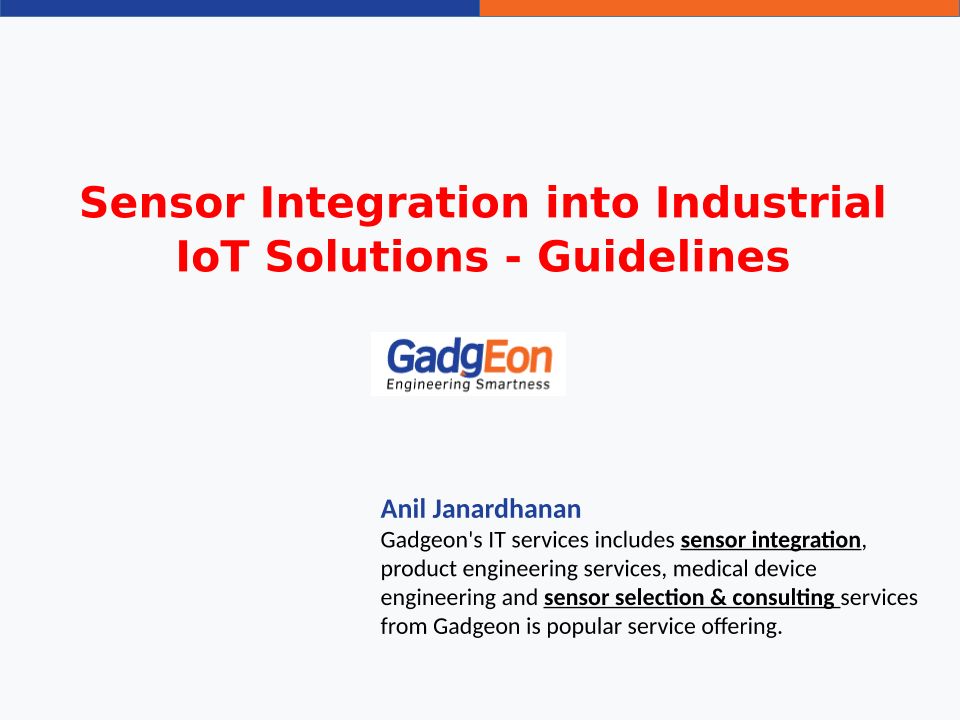 Sensor Integration into Industrial IoT Solutions - Guidelines

GadgEon
Engineering Smartness

Anil Janardhanan
Gadgeon's IT services includes sensor integration, product engineering services, medical device engineering and sensor selection & consulting services from Gadgeon is popular service offering.